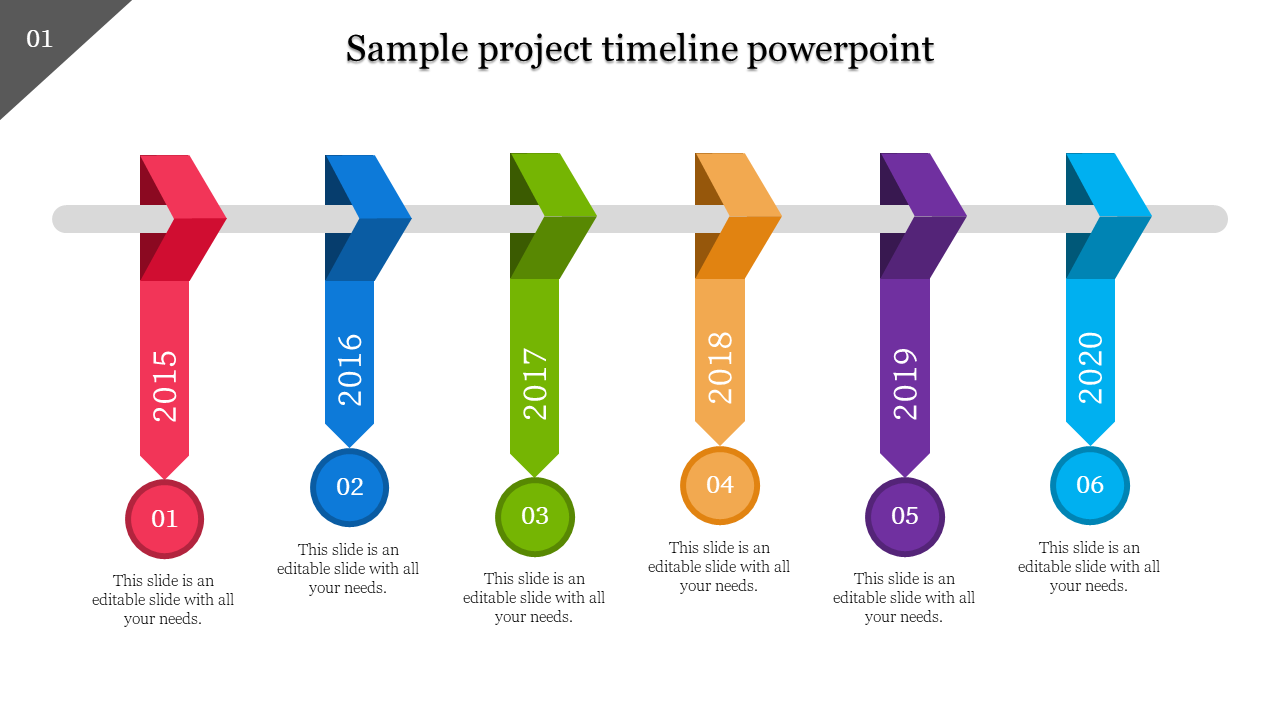 01

Sample project timeline powerpoint

2015

01

This slide is an editable slide with all your needs.

2016

02

This slide is an editable slide with all your needs.

2017

03

This slide is an editable slide with all your needs.

2018

04

This slide is an editable slide with all your needs.

2019

05

This slide is an editable slide with all your needs.

2020

06

This slide is an editable slide with all your needs.